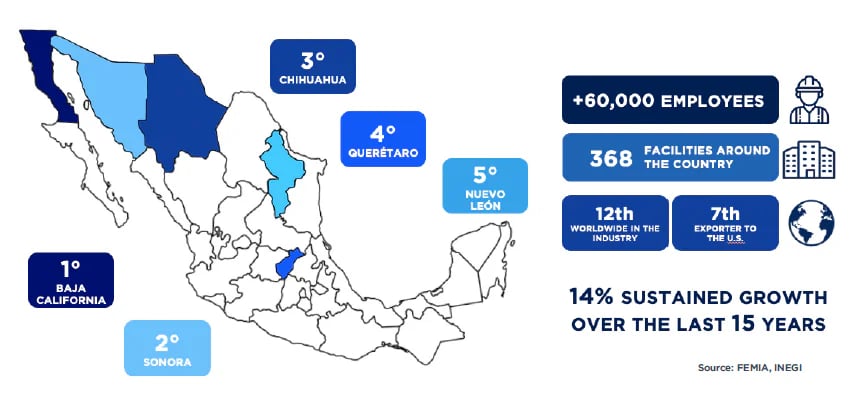 3°
CHIHUAHUA

4°
QUERÉTARO

5°
NUEVO LEÓN

1°
BAJA CALIFORNIA

2°
SONORA

+60,000 EMPLOYEES

368 FACILITIES AROUND THE COUNTRY

12th
WORLDWIDE IN THE INDUSTRY

7th
EXPORTER TO THE U.S.

14% SUSTAINED GROWTH OVER THE LAST 15 YEARS

Source: FEMIA, INEGI